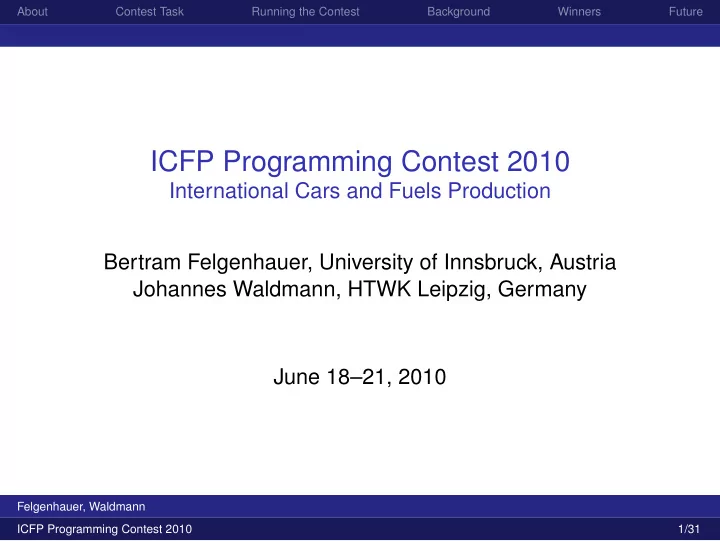 About Contest Task Running the Contest Background Winners Future

ICFP Programming Contest 2010
International Cars and Fuels Production

Bertram Felgenhauer, University of Innsbruck, Austria
Johannes Waldmann, HTWK Leipzig, Germany

June 18–21, 2010

Felgenhauer, Waldmann

ICFP Programming Contest 2010 1/31